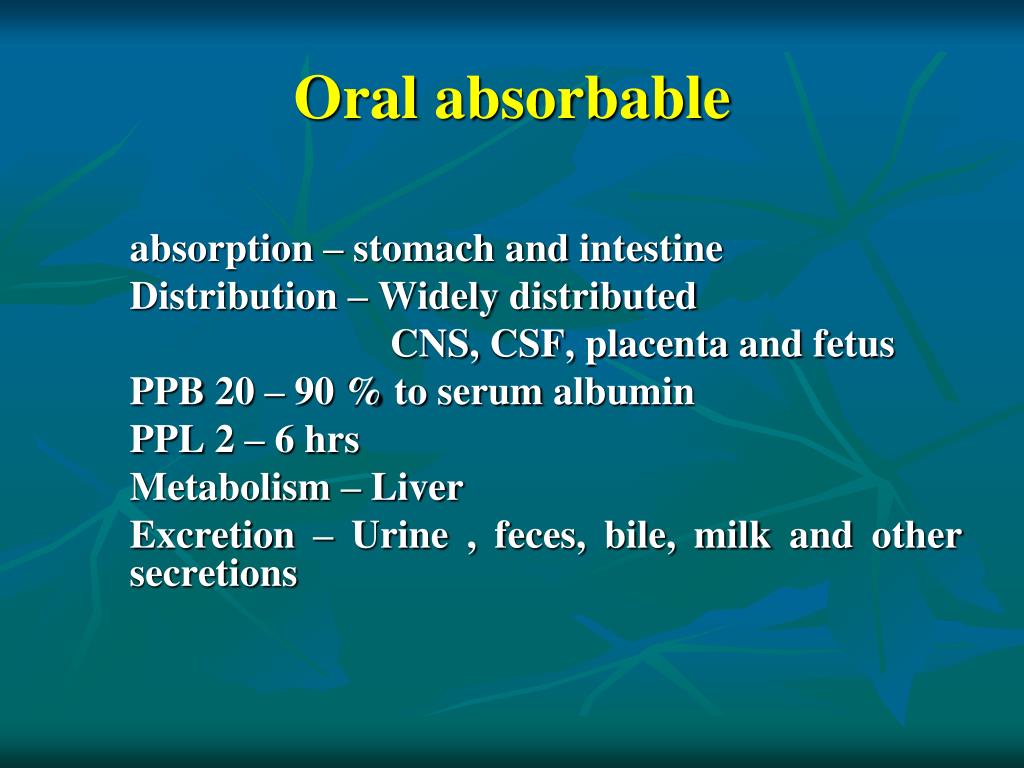 Oral absorbable

absorption – stomach and intestine
Distribution – Widely distributed
CNS, CSF, placenta and fetus
PPB 20 – 90 % to serum albumin
PPL 2 – 6 hrs
Metabolism – Liver
Excretion – Urine , feces, bile, milk and other secretions